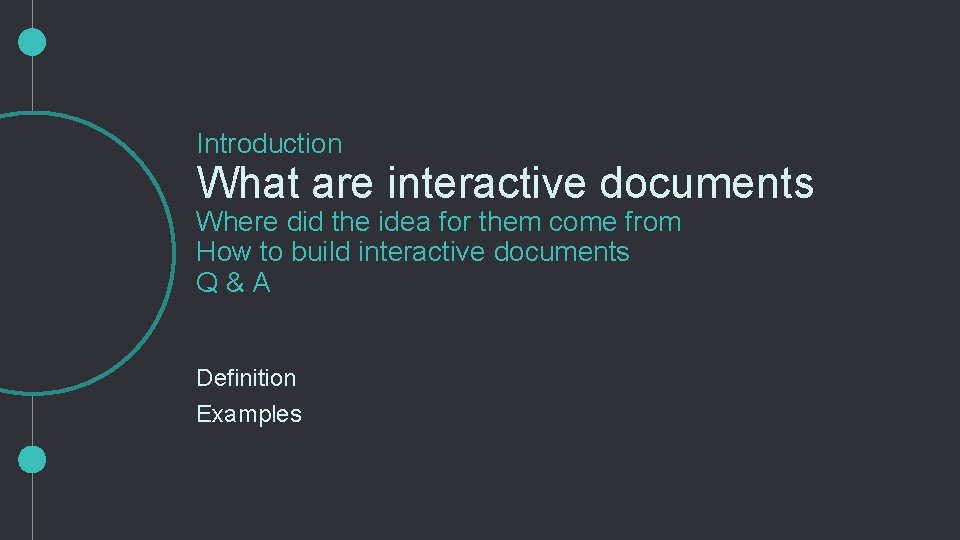 Introduction
What are interactive documents
Where did the idea for them come from
How to build interactive documents
Q & A

Definition
Examples